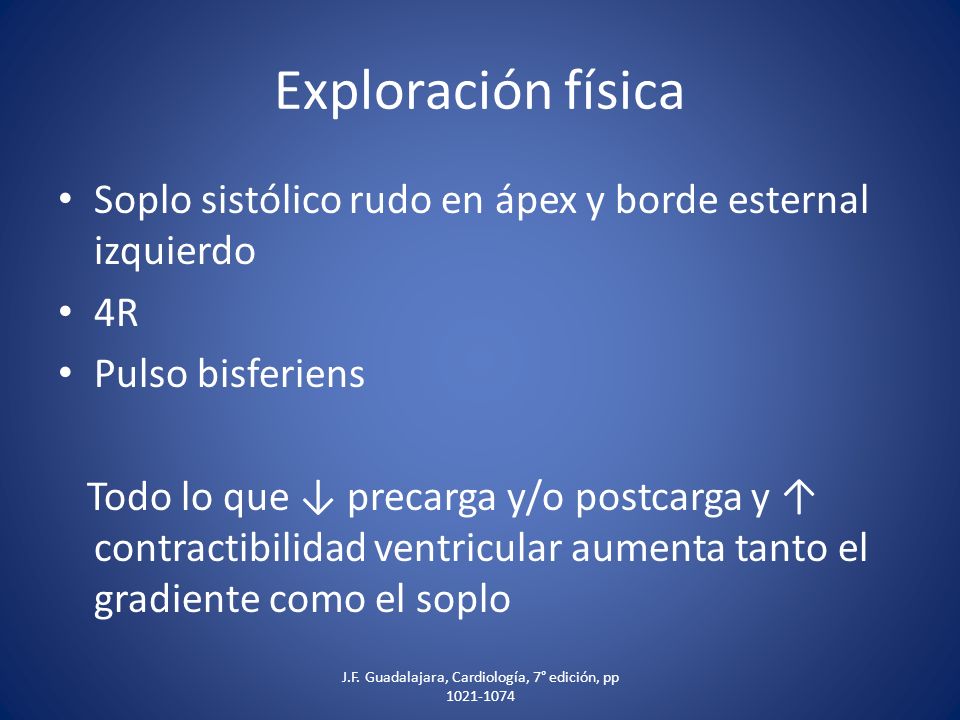 Exploración física

• Soplo sistólico rudo en ápex y borde esternal izquierdo
• 4R
• Pulso bisferiens

Todo lo que ↓ precarga y/o postcarga y ↑ contractibilidad ventricular aumenta tanto el gradiente como el soplo

J.F. Guadalajara, Cardiología, 7° edición, pp 1021-1074